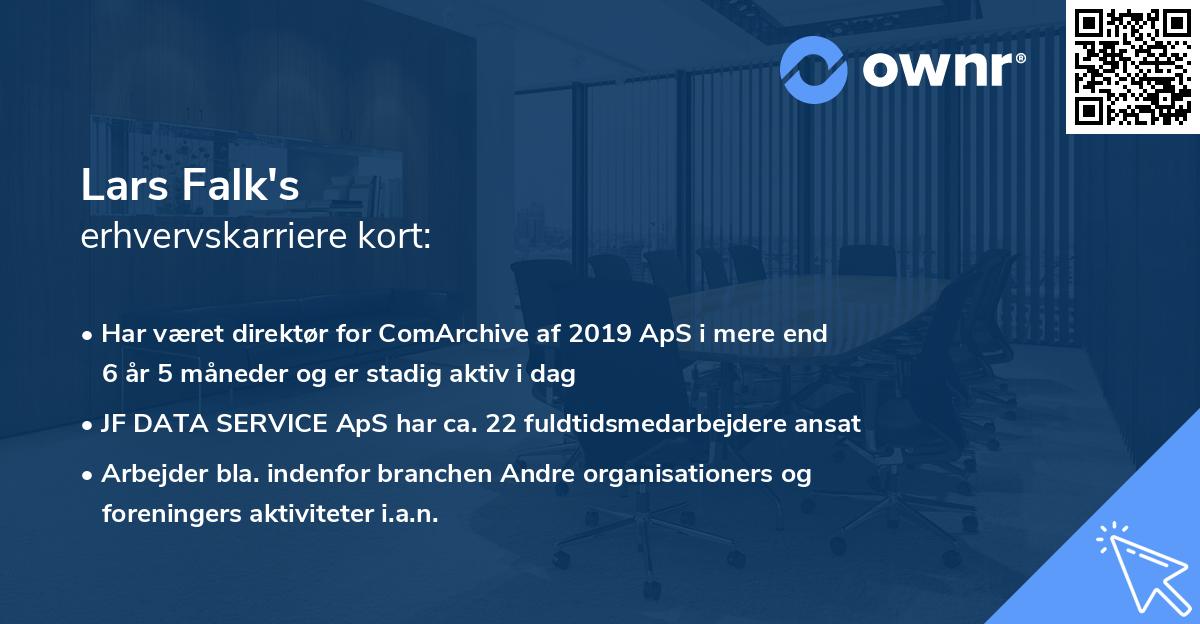 ownr®

Lars Falk's
erhvervskarriere kort:

• Har været direktør for ComArchive af 2019 ApS i mere end 6 år 5 måneder og er stadig aktiv i dag

• JF DATA SERVICE ApS har ca. 22 fuldtidsmedarbejdere ansat

• Arbejder bla. indenfor branchen Andre organisationers og foreningers aktiviteter i.a.n.